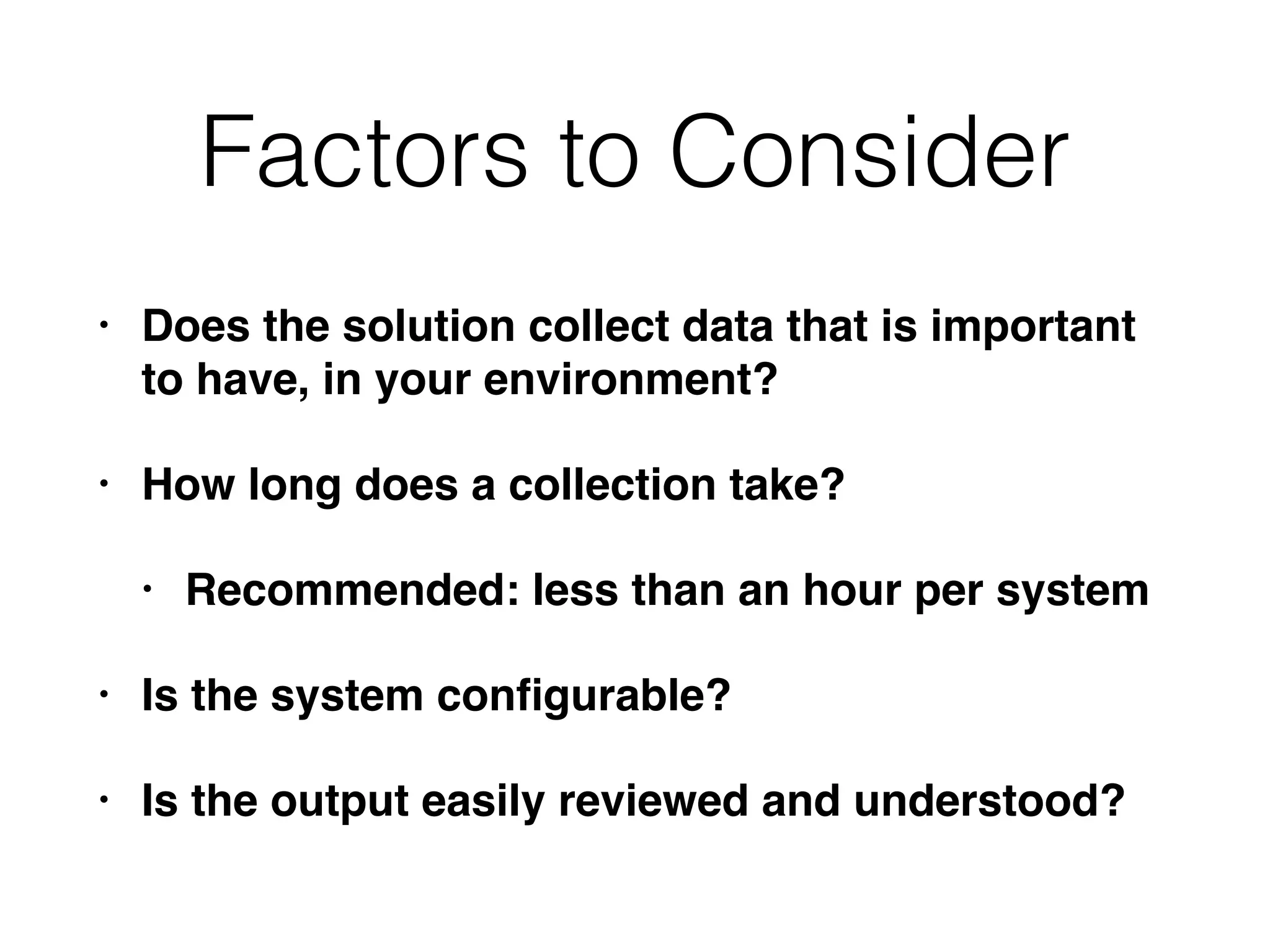 Factors to Consider

• Does the solution collect data that is important to have, in your environment?

• How long does a collection take?

  • Recommended: less than an hour per system

• Is the system configurable?

• Is the output easily reviewed and understood?